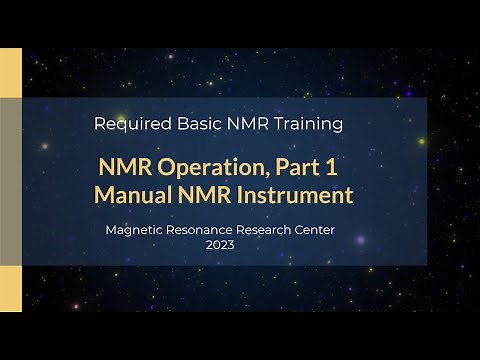 Required Basic NMR Training

NMR Operation, Part 1
Manual NMR Instrument

Magnetic Resonance Research Center
2023